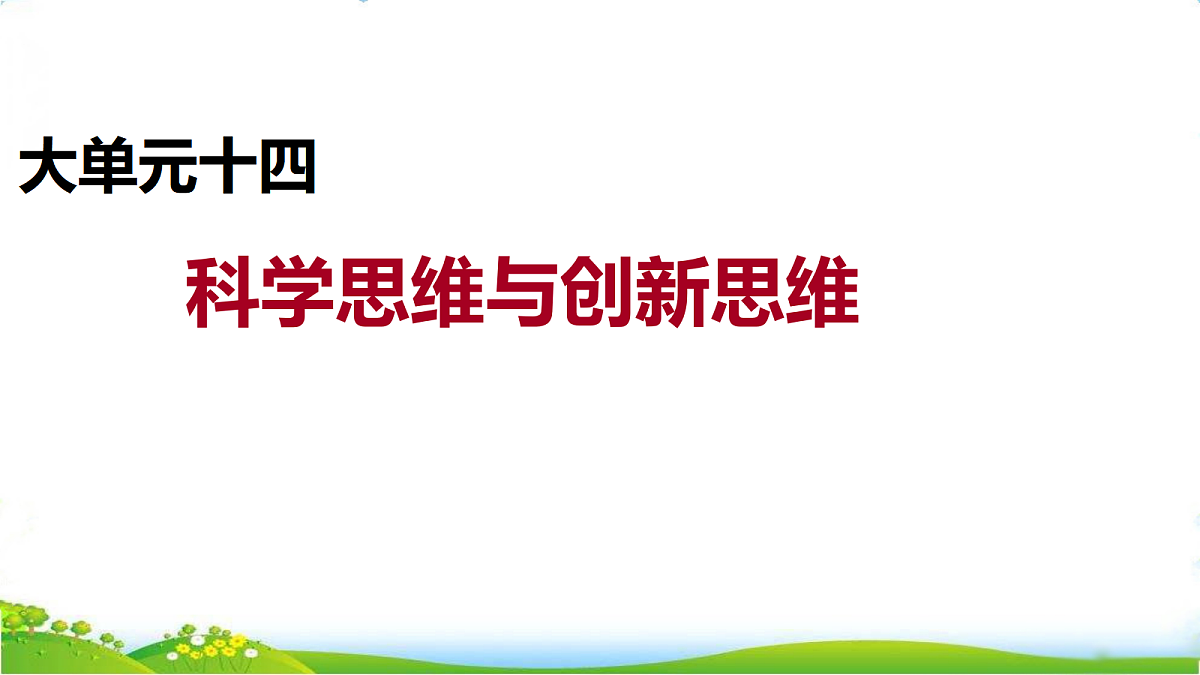 大单元十四

科学思维与创新思维